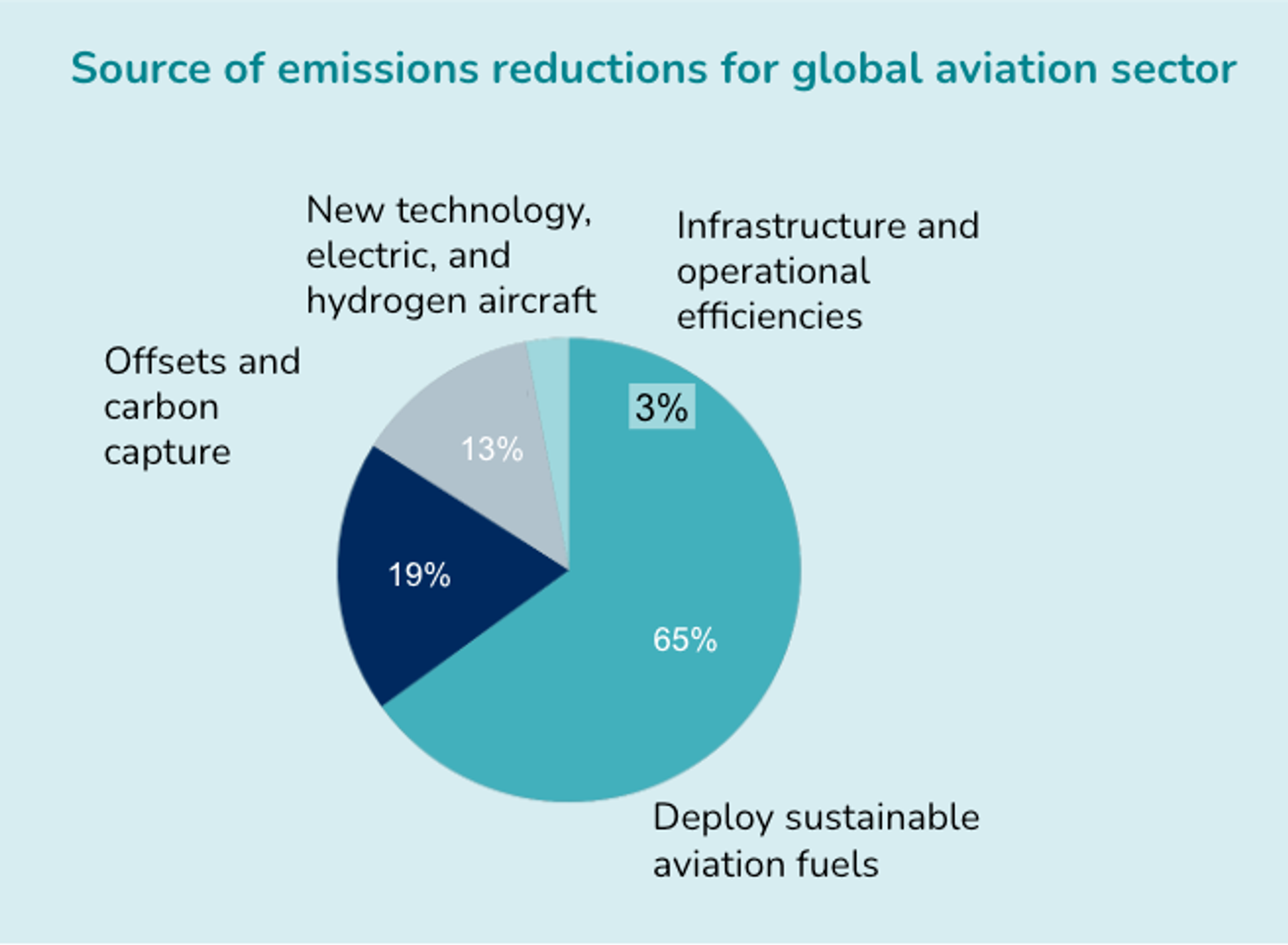 Source of emissions reductions for global aviation sector

New technology, electric, and hydrogen aircraft

Infrastructure and operational efficiencies

Offsets and carbon capture

3%

13%

19%

65%

Deploy sustainable aviation fuels